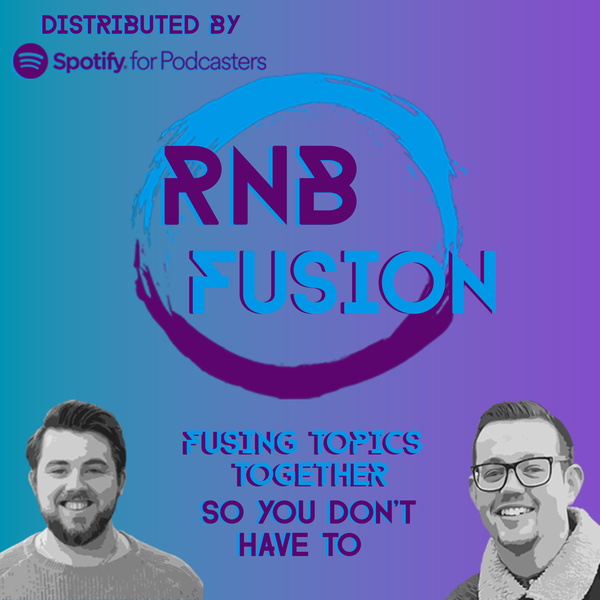 DISTRIBUTED BY
Spotify for Podcasters

RNB FUSION

FUSING TOPICS TOGETHER
SO YOU DON'T HAVE TO